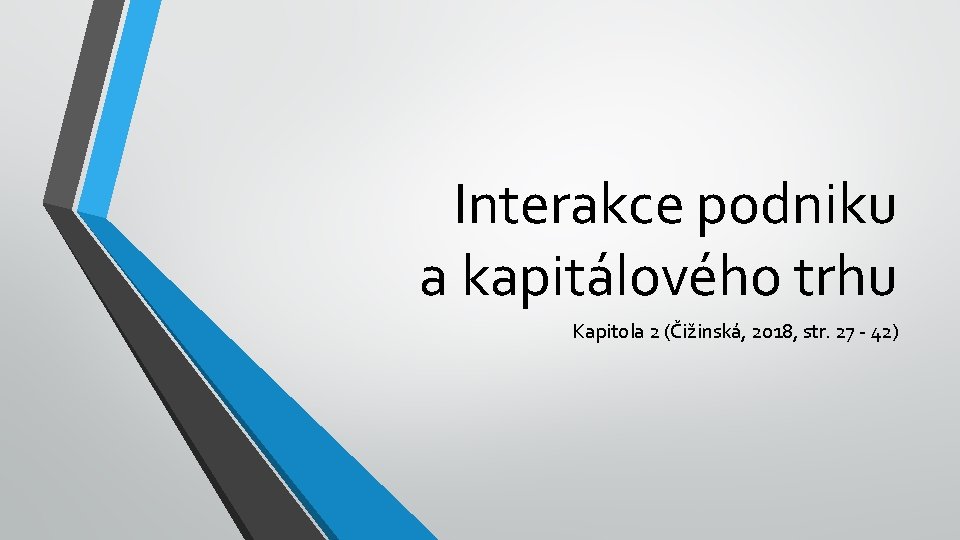 Interakce podniku a kapitálového trhu

Kapitola 2 (Čižinská, 2018, str. 27 - 42)